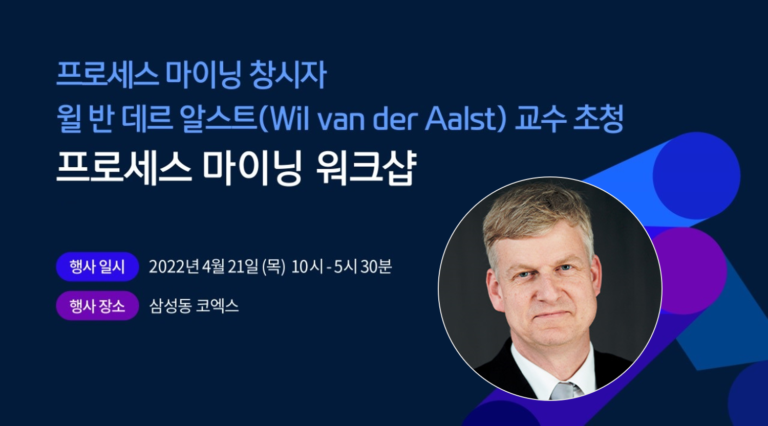 프로세스 마이닝 창시자
윌 반 데르 알스트(Wil van der Aalst) 교수 초청
프로세스 마이닝 워크샵

행사 일시 2022년 4월 21일 (목) 10시 - 5시 30분

행사 장소 삼성동 코엑스